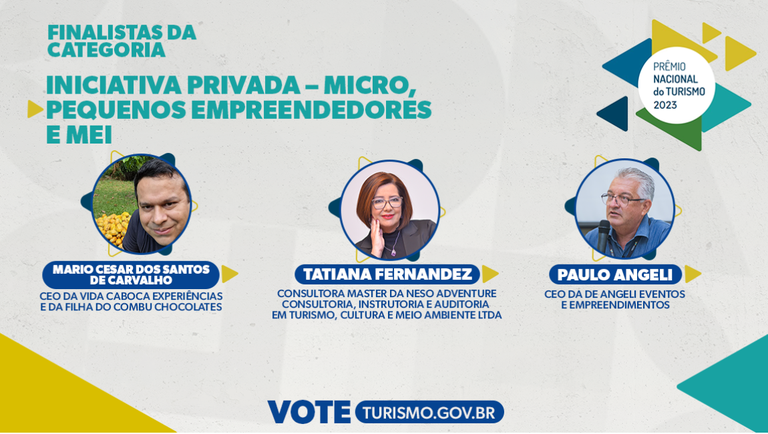 FINALISTAS DA CATEGORIA

INICIATIVA PRIVADA – MICRO, PEQUENOS EMPREENDEDORES E MEI

PRÊMIO NACIONAL do TURISMO 2023

MARIO CESAR DOS SANTOS DE CARVALHO
CEO DA VIDA CABOCA EXPERIÊNCIAS E DA FILHA DO COMBU CHOCOLATES

TATIANA FERNANDEZ
CONSULTORA MASTER DA NESO ADVENTURE CONSULTORIA, INSTRUTORIA E AUDITORIA EM TURISMO, CULTURA E MEIO AMBIENTE LTDA

PAULO ANGELI
CEO DA DE ANGELI EVENTOS E EMPREENDIMENTOS

VOTE TURISMO.GOV.BR